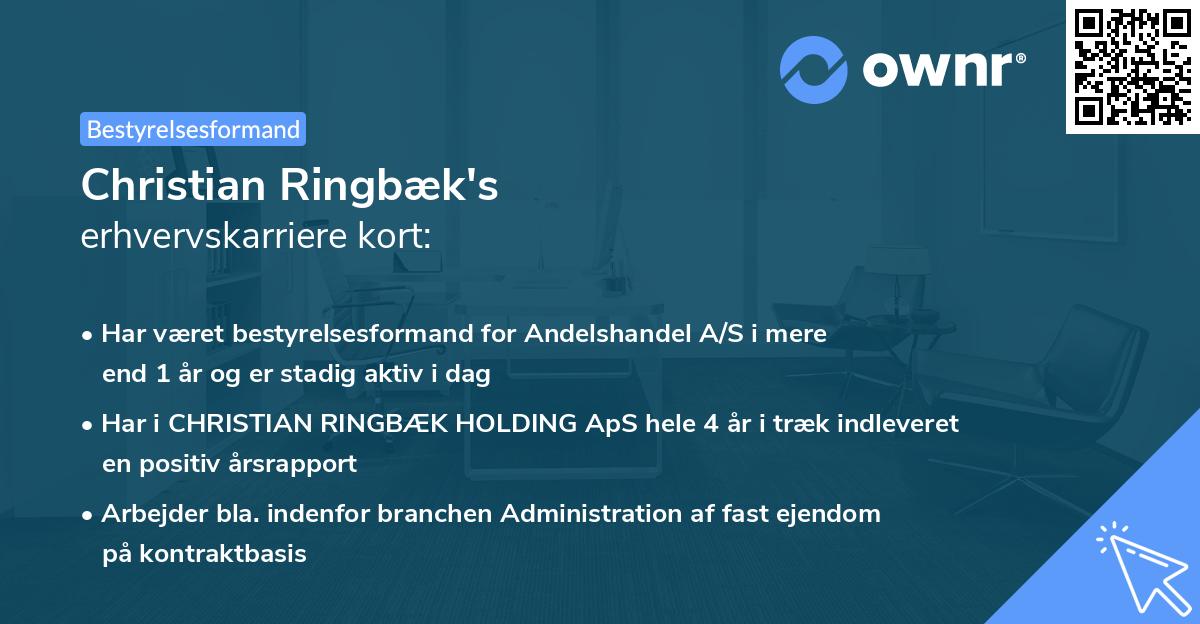 ownr®

Bestyrelsesformand

Christian Ringbæk's
erhvervskarriere kort:

• Har været bestyrelsesformand for Andelshandel A/S i mere end 1 år og er stadig aktiv i dag

• Har i CHRISTIAN RINGBÆK HOLDING ApS hele 4 år i træk indleveret en positiv årsrapport

• Arbejder bla. indenfor branchen Administration af fast ejendom på kontraktbasis